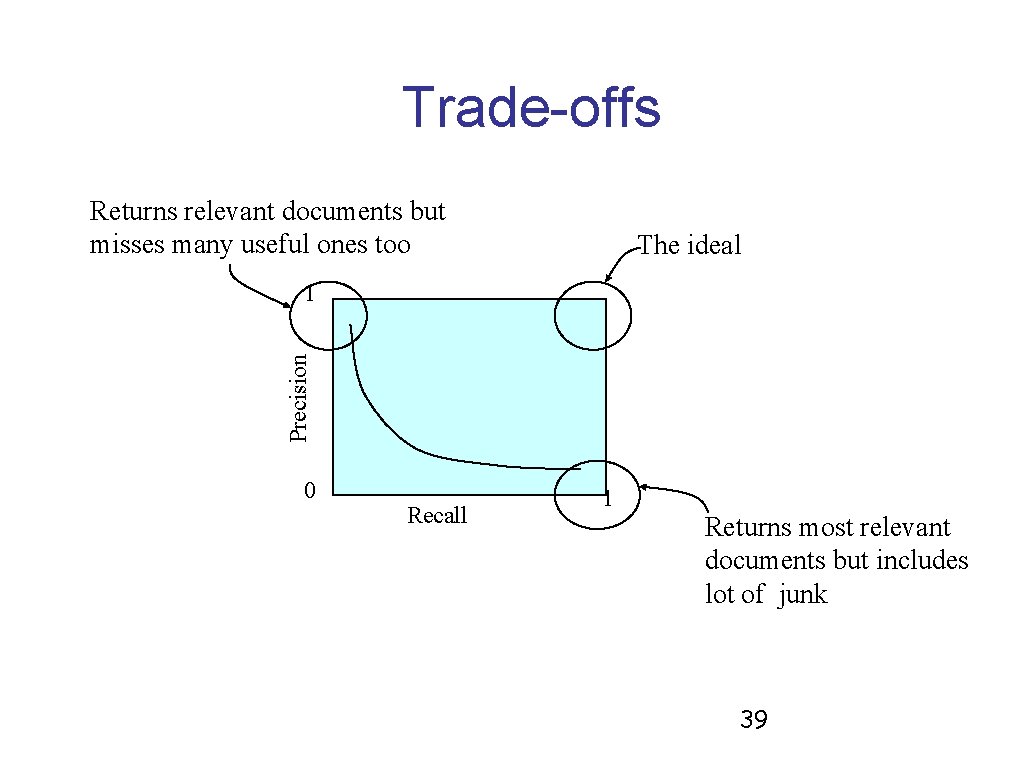 Trade-offs

Returns relevant documents but misses many useful ones too

The ideal

1

Precision

0

Recall

1

Returns most relevant documents but includes lot of junk

39